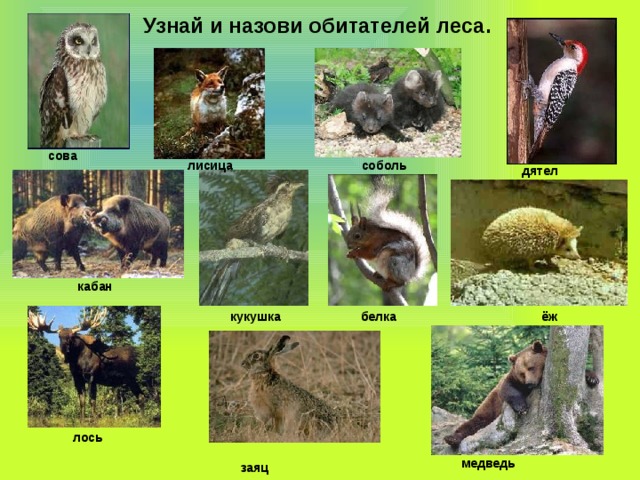 Узнай и назови обитателей леса.

сова

лисица

соболь

дятел

кабан

кукушка

белка

ёж

лось

заяц

медведь